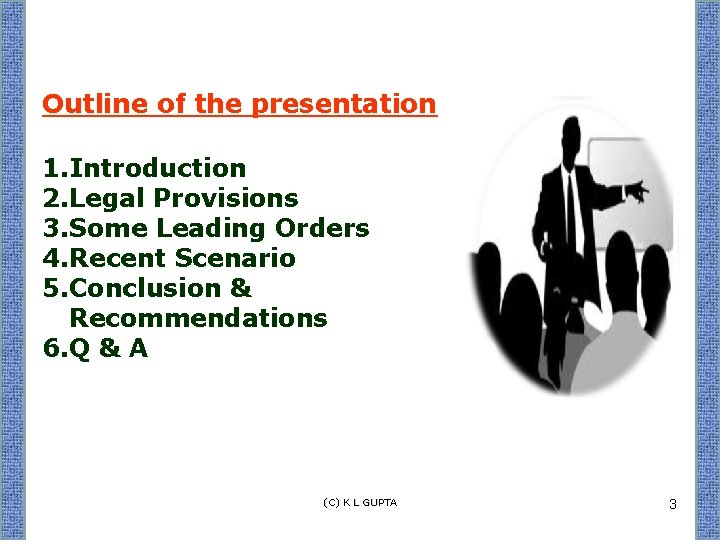 Outline of the presentation

1.Introduction
2.Legal Provisions
3.Some Leading Orders
4.Recent Scenario
5.Conclusion & Recommendations
6.Q & A

(C) K L GUPTA

3